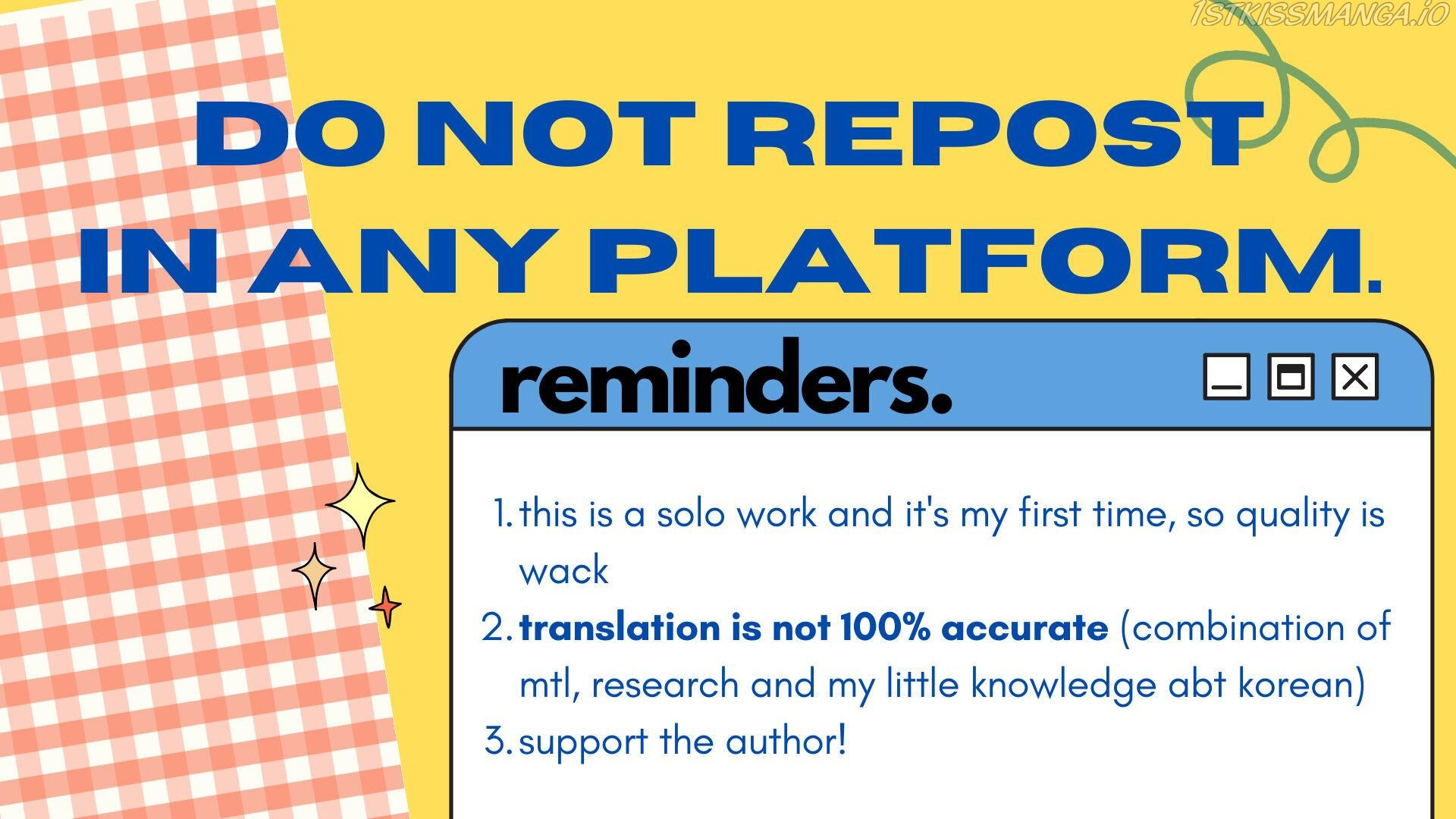 DO NOT REPOST IN ANY PLATFORM.

reminders.

1. this is a solo work and it's my first time, so quality is wack
2. translation is not 100% accurate (combination of mtl, research and my little knowledge abt korean)
3. support the author!

1STKISSMANGA.IO